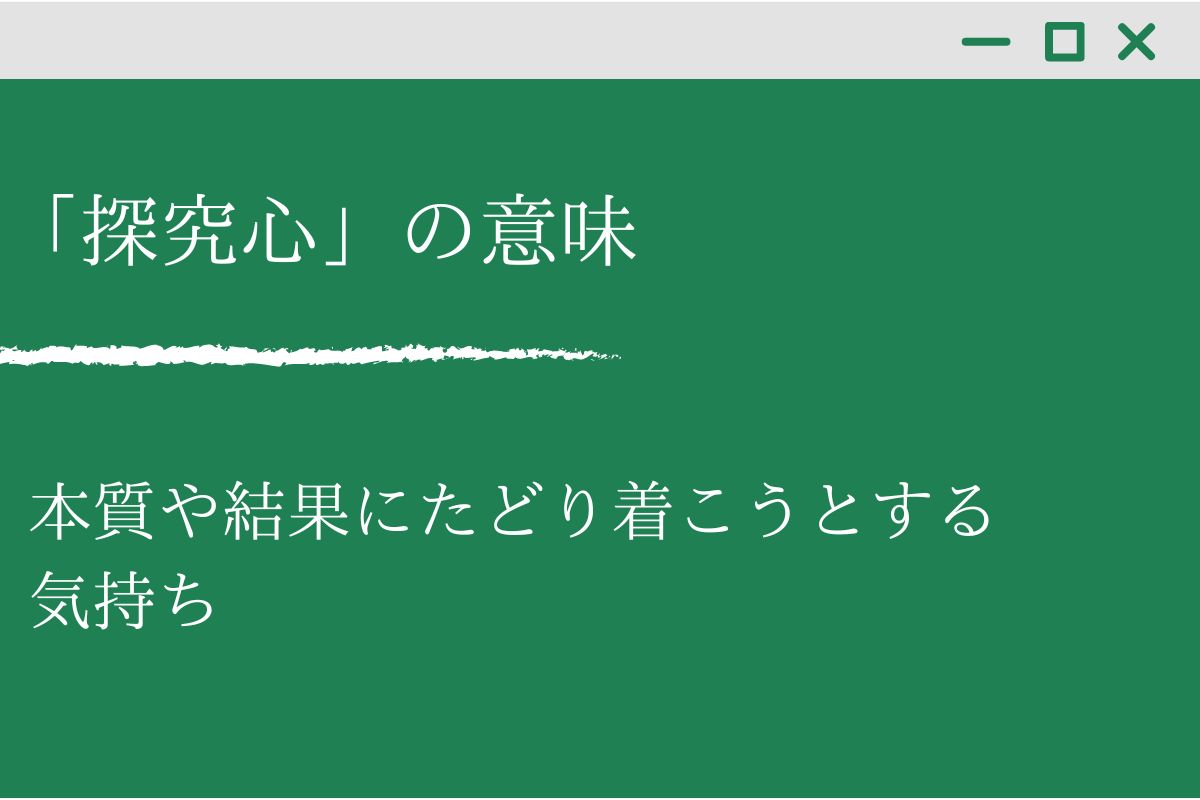 「探究心」の意味

本質や結果にたどり着こうとする気持ち